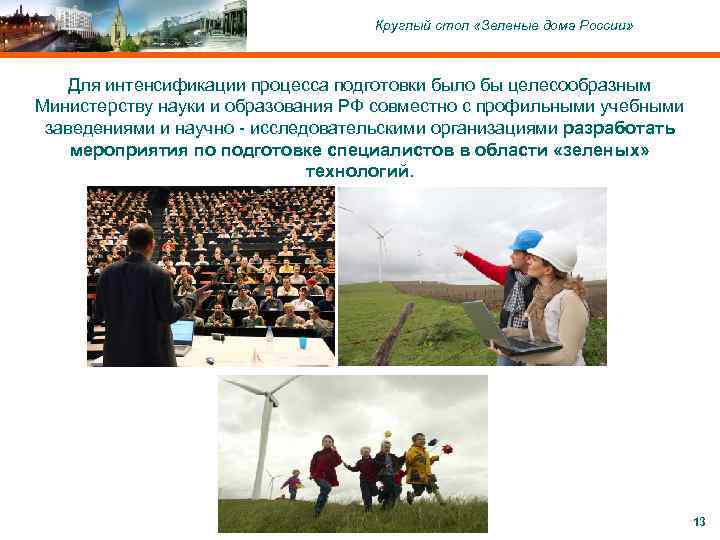 Круглый стол «Зеленые дома России»

Для интенсификации процесса подготовки было бы целесообразным Министерству науки и образования РФ совместно с профильными учебными заведениями и научно - исследовательскими организациями разработать мероприятия по подготовке специалистов в области «зеленых» технологий.

13